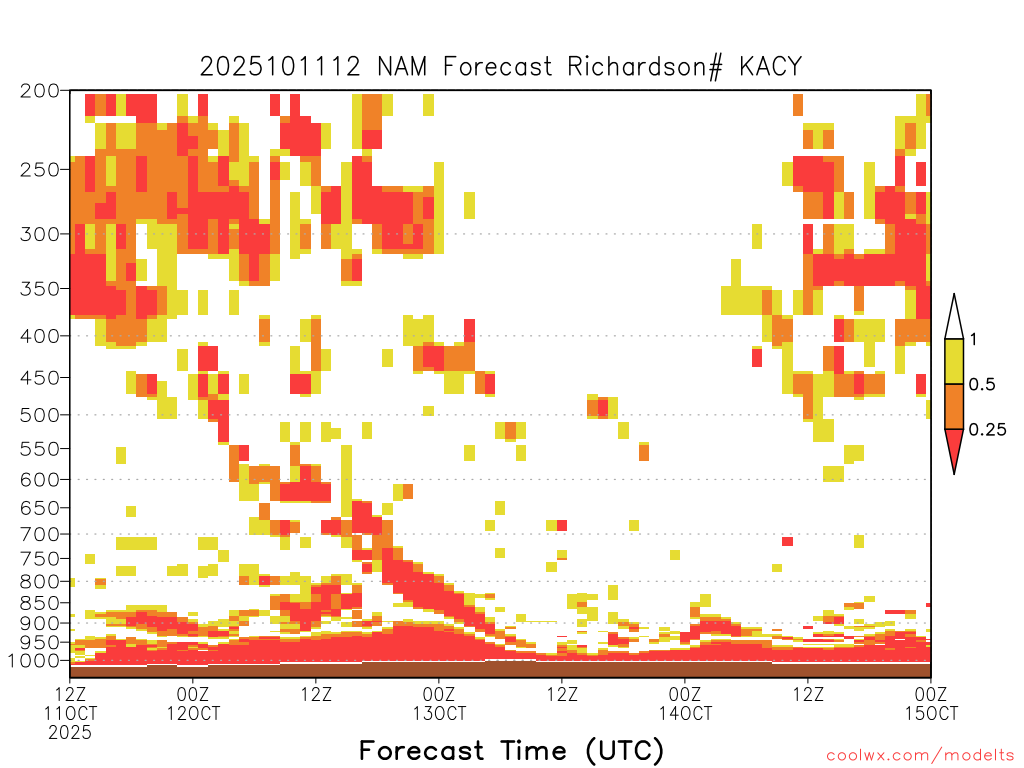 2025101112 NAM Forecast Richardson# KACY

200
250
300
350
400
450
500
550
600
650
700
750
800
850
900
950
1000

1
0.5
0.25

12Z
11OCT
2025

00Z
12OCT

12Z

00Z
13OCT

12Z

00Z
14OCT

12Z

00Z
15OCT

Forecast Time (UTC)

coolwx.com/modelts